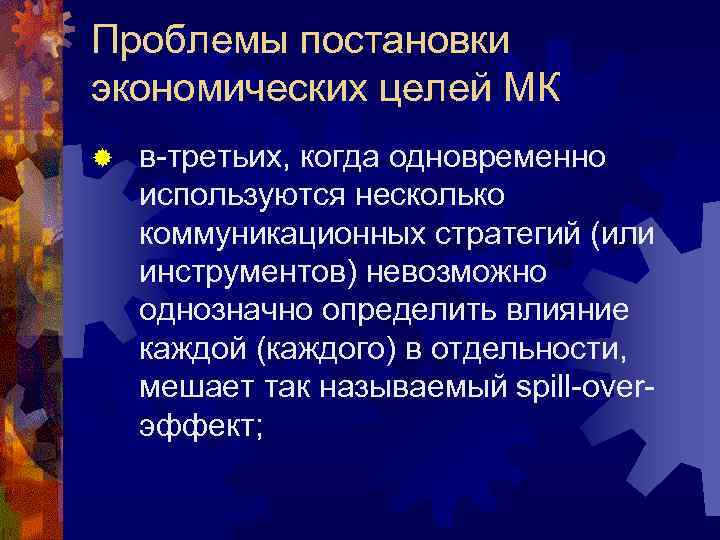 Проблемы постановки экономических целей МК

в-третьих, когда одновременно используются несколько коммуникационных стратегий (или инструментов) невозможно однозначно определить влияние каждой (каждого) в отдельности, мешает так называемый spill-over-эффект;